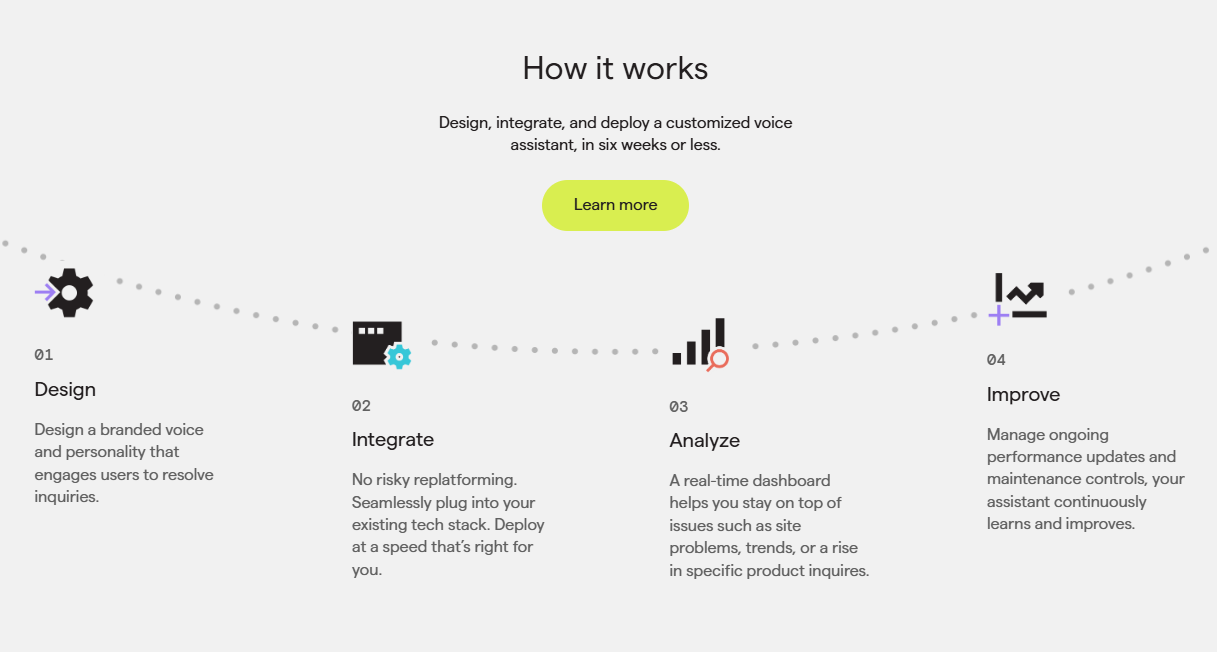 How it works

Design, integrate, and deploy a customized voice assistant, in six weeks or less.

Learn more

01

Design

Design a branded voice and personality that engages users to resolve inquiries.

02

Integrate

No risky replatforming. Seamlessly plug into your existing tech stack. Deploy at a speed that's right for you.

03

Analyze

A real-time dashboard helps you stay on top of issues such as site problems, trends, or a rise in specific product inquires.

04

Improve

Manage ongoing performance updates and maintenance controls, your assistant continuously learns and improves.